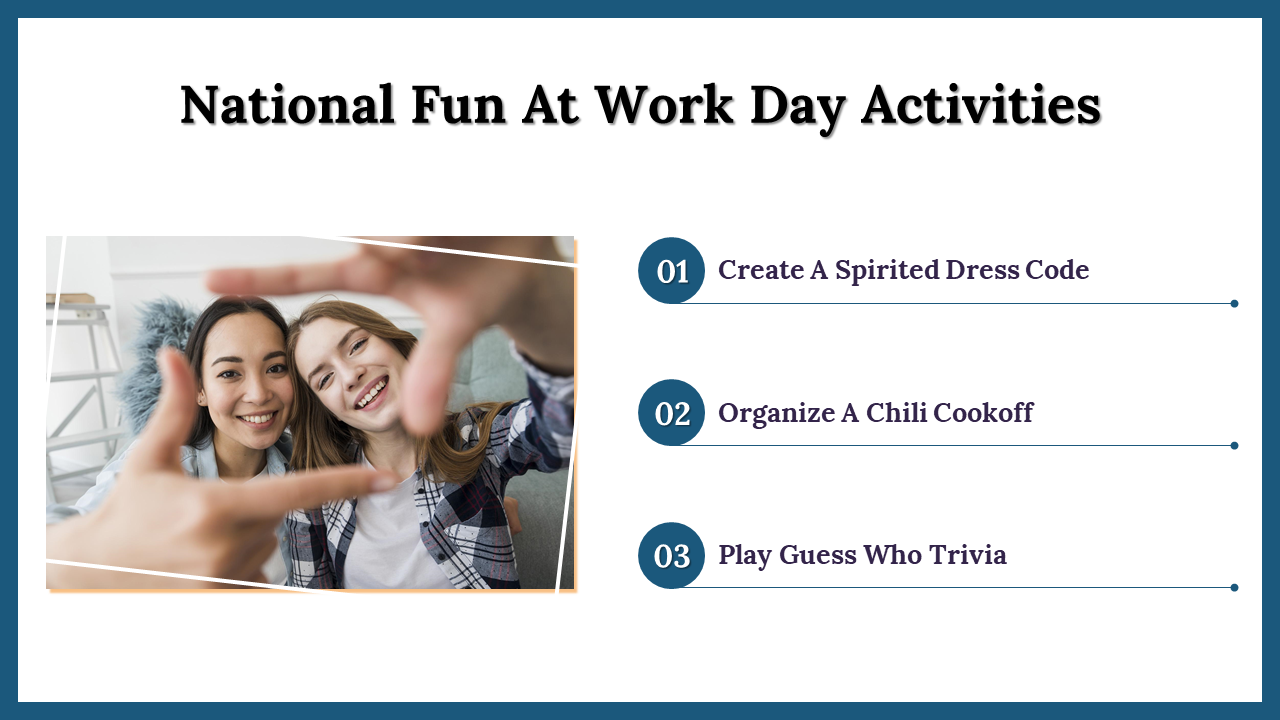 National Fun At Work Day Activities

01 Create A Spirited Dress Code

02 Organize A Chili Cookoff

03 Play Guess Who Trivia